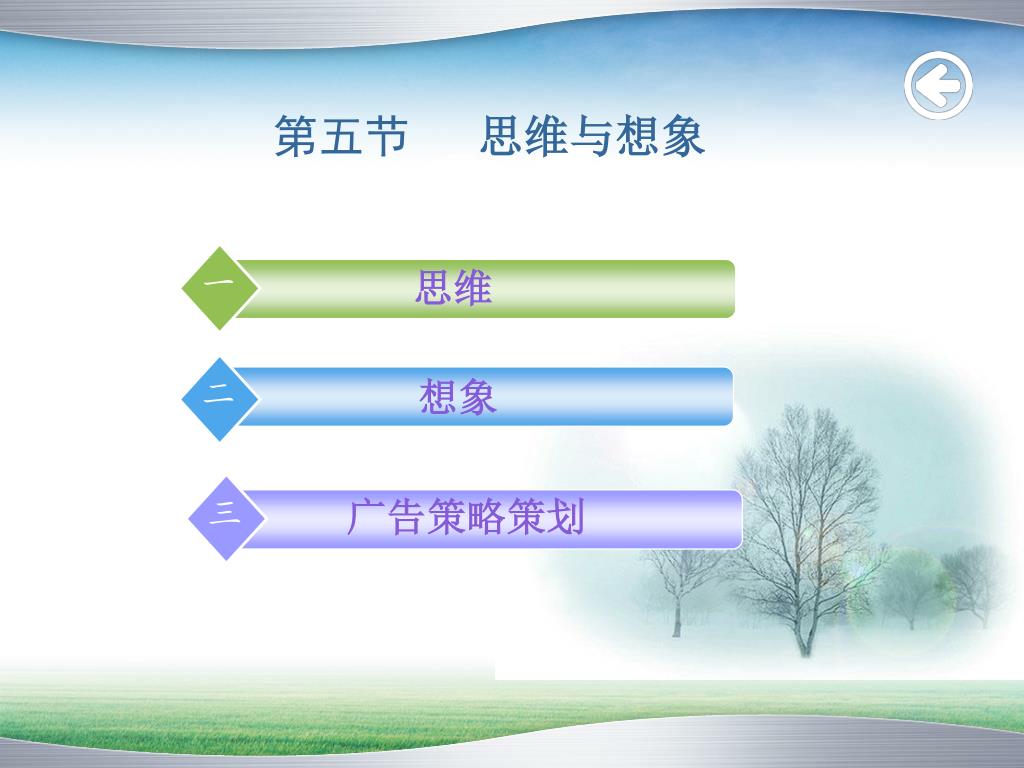 第五节　思维与想象

一 思维

二 想象

三 广告策略策划